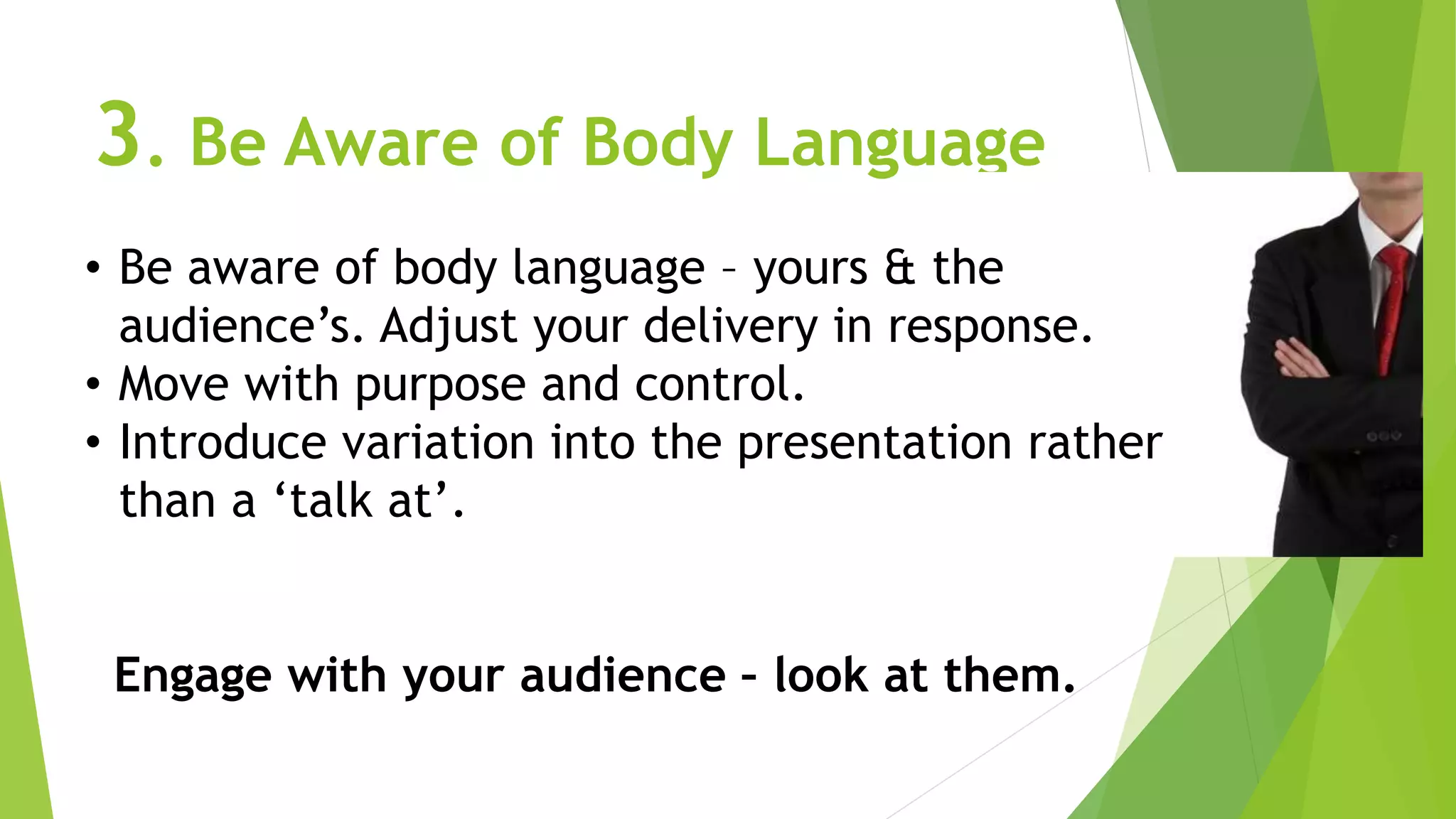 3. Be Aware of Body Language

• Be aware of body language – yours & the audience’s. Adjust your delivery in response.
• Move with purpose and control.
• Introduce variation into the presentation rather than a ‘talk at’.

Engage with your audience - look at them.